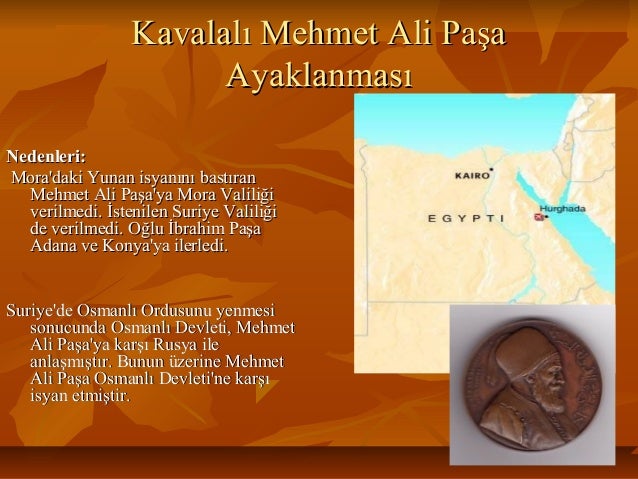 Kavalalı Mehmet Ali Paşa Ayaklanması

Nedenleri:
Mora'daki Yunan isyanını bastıran Mehmet Ali Paşa'ya Mora Valiliği verilmedi. İstenilen Suriye Valiliği de verilmedi. Oğlu İbrahim Paşa Adana ve Konya'ya ilerledi.

Suriye'de Osmanlı Ordusunu yenmesi sonucunda Osmanlı Devleti, Mehmet Ali Paşa'ya karşı Rusya ile anlaşmıştır. Bunun üzerine Mehmet Ali Paşa Osmanlı Devleti'ne karşı isyan etmiştir.

KAIRO
EGYPTI
Hurghada